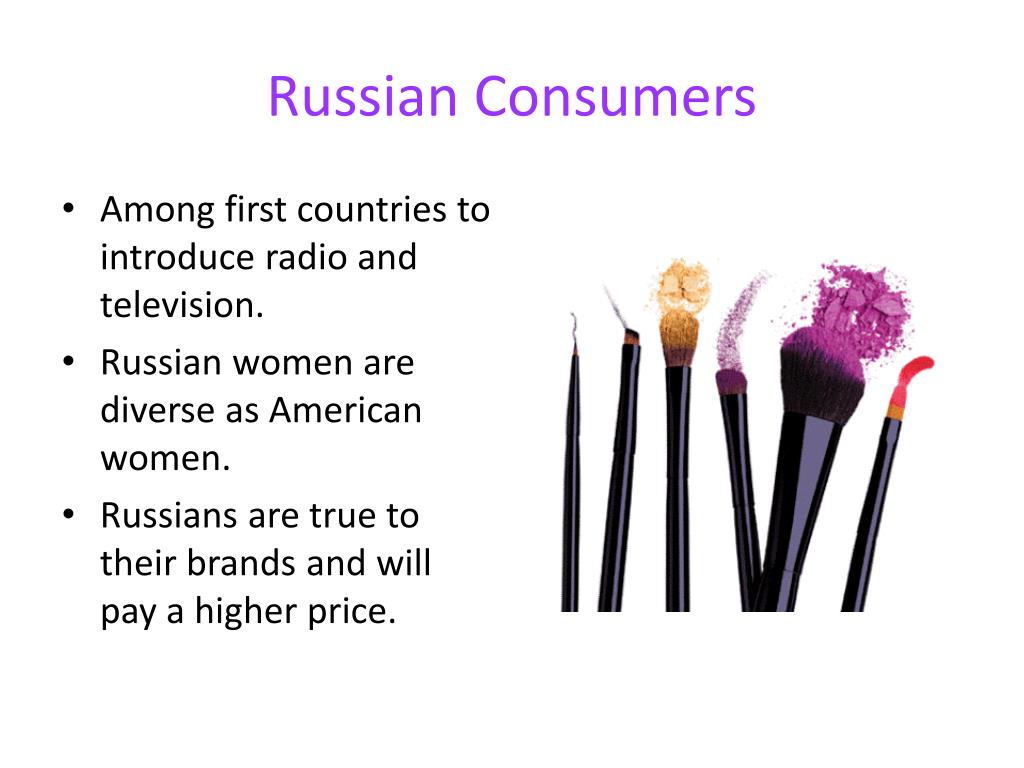 Russian Consumers

• Among first countries to introduce radio and television.
• Russian women are diverse as American women.
• Russians are true to their brands and will pay a higher price.